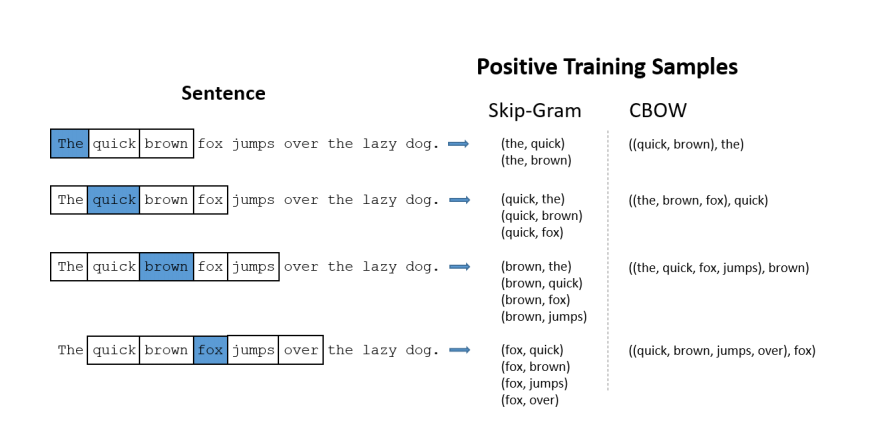 Positive Training Samples

Sentence

Skip-Gram

CBOW

The quick brown fox jumps over the lazy dog.

(the, quick)
(the, brown)

((quick, brown), the)

The quick brown fox jumps over the lazy dog.

(quick, the)
(quick, brown)
(quick, fox)

((the, brown, fox), quick)

The quick brown fox jumps over the lazy dog.

(brown, the)
(brown, quick)
(brown, fox)
(brown, jumps)

((the, quick, fox, jumps), brown)

The quick brown fox jumps over the lazy dog.

(fox, quick)
(fox, brown)
(fox, jumps)
(fox, over)

((quick, brown, jumps, over), fox)